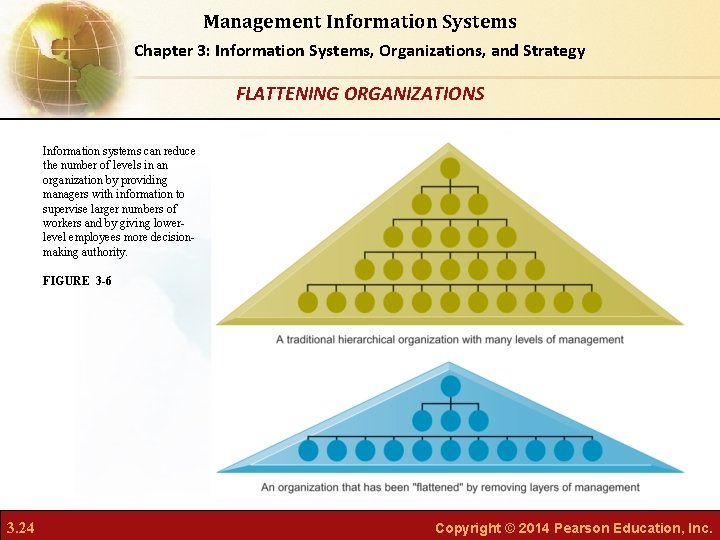 Management Information Systems

Chapter 3: Information Systems, Organizations, and Strategy

FLATTENING ORGANIZATIONS

Information systems can reduce the number of levels in an organization by providing managers with information to supervise larger numbers of workers and by giving lower-level employees more decision-making authority.

FIGURE 3-6

A traditional hierarchical organization with many levels of management

An organization that has been "flattened" by removing layers of management

3.24

Copyright © 2014 Pearson Education, Inc.